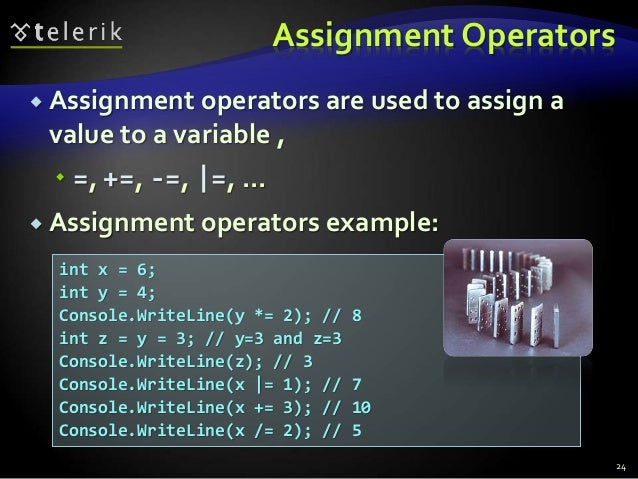 telerik

Assignment Operators

Assignment operators are used to assign a value to a variable ,

=, +=, -=, |=, ...

Assignment operators example:

int x = 6;
int y = 4;
Console.WriteLine(y *= 2); // 8
int z = y = 3; // y=3 and z=3
Console.WriteLine(z); // 3
Console.WriteLine(x |= 1); // 7
Console.WriteLine(x += 3); // 10
Console.WriteLine(x /= 2); // 5

24